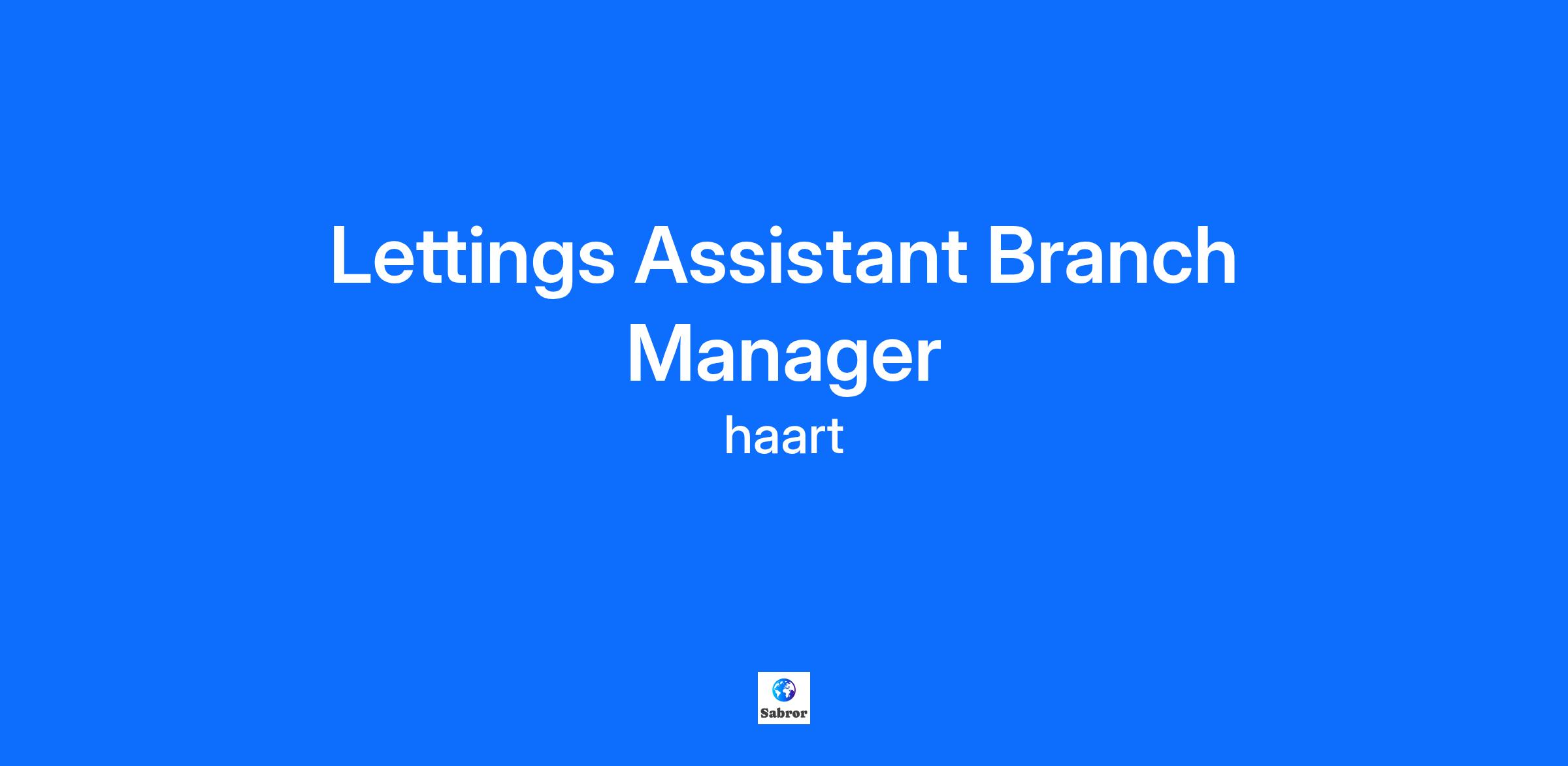 Lettings Assistant Branch Manager

haart

Sabror